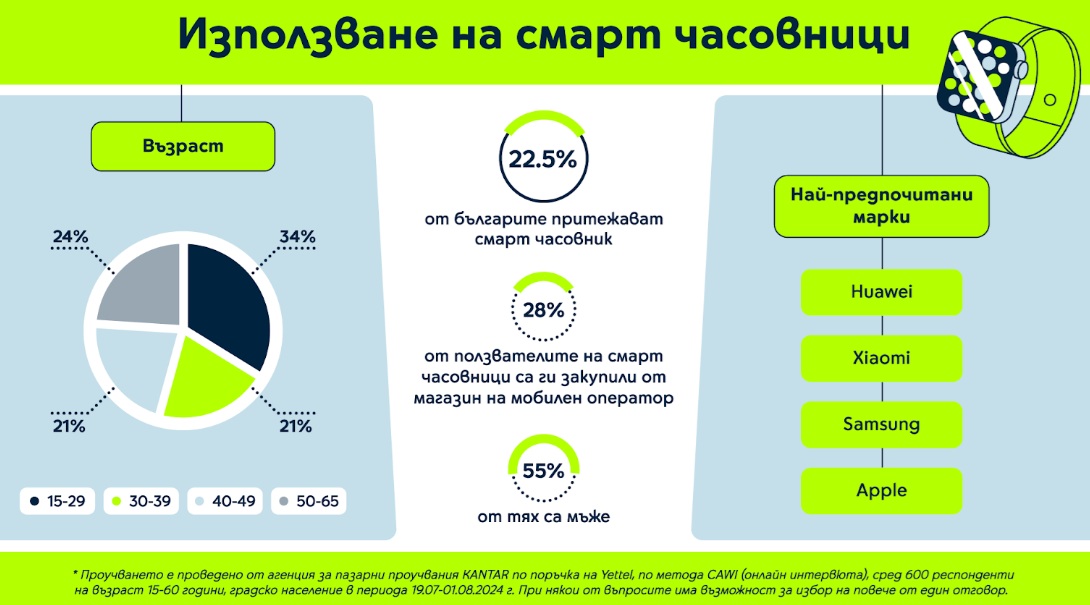 Използване на смарт часовници

Възраст

24%

34%

21%

21%

15-29
30-39
40-49
50-65

22.5%
от българите притежават смарт часовник

28%
от ползвателите на смарт часовници са ги закупили от магазин на мобилен оператор

55%
от тях са мъже

Най-предпочитани марки

Huawei

Xiaomi

Samsung

Apple

* Проучването е проведено от агенция за пазарни проучвания KANTAR по поръчка на Yettel, по метода CAWI (онлайн интервюта), сред 600 респонденти на възраст 15-60 години, градско население в периода 19.07-01.08.2024 г. При някои от въпросите има възможност за избор на повече от един отговор.